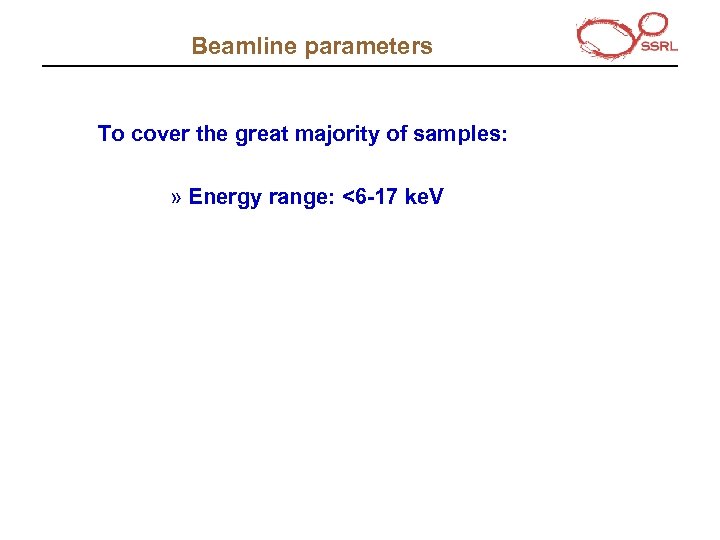 Beamline parameters

SSRL

To cover the great majority of samples:

» Energy range: <6-17 keV